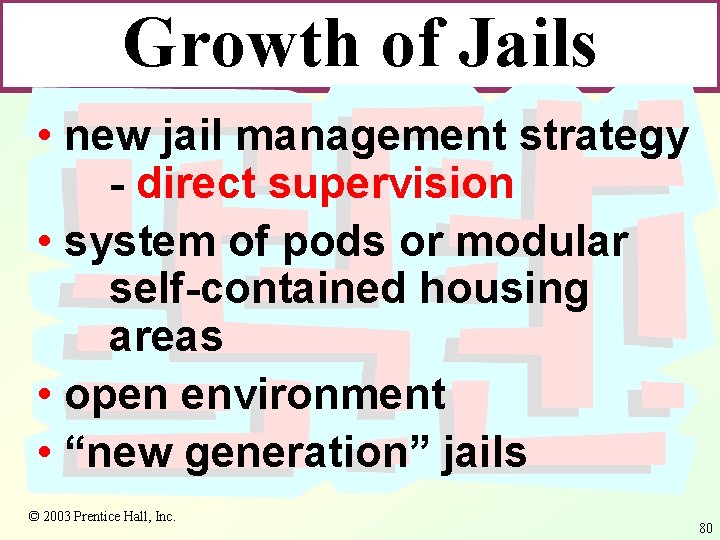 Growth of Jails

• new jail management strategy - direct supervision
• system of pods or modular self-contained housing areas
• open environment
• “new generation” jails

© 2003 Prentice Hall, Inc.

80